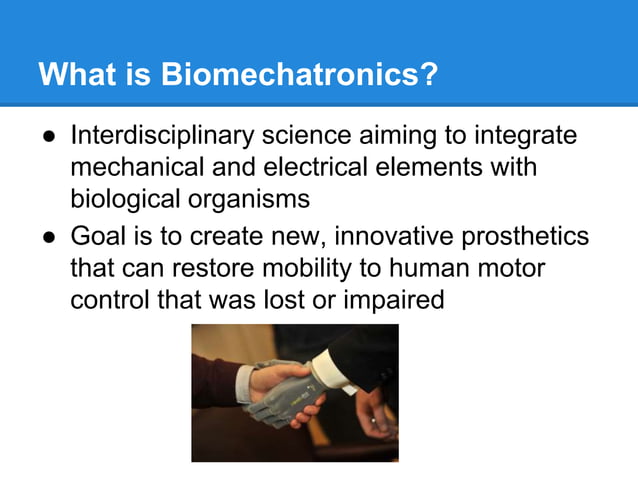 What is Biomechatronics?

● Interdisciplinary science aiming to integrate mechanical and electrical elements with biological organisms

● Goal is to create new, innovative prosthetics that can restore mobility to human motor control that was lost or impaired